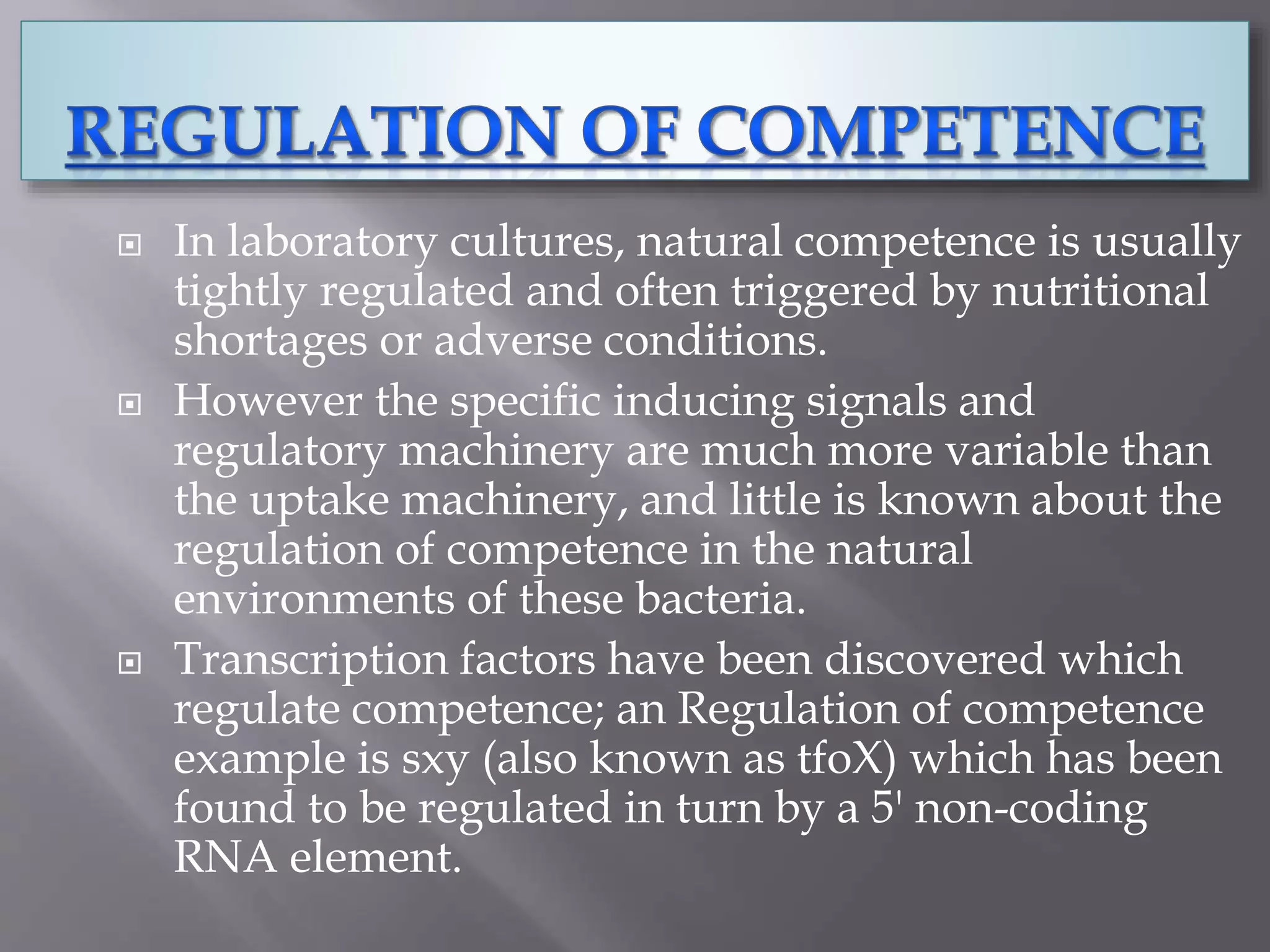 REGULATION OF COMPETENCE

In laboratory cultures, natural competence is usually tightly regulated and often triggered by nutritional shortages or adverse conditions.

However the specific inducing signals and regulatory machinery are much more variable than the uptake machinery, and little is known about the regulation of competence in the natural environments of these bacteria.

Transcription factors have been discovered which regulate competence; an Regulation of competence example is sxy (also known as tfoX) which has been found to be regulated in turn by a 5' non-coding RNA element.